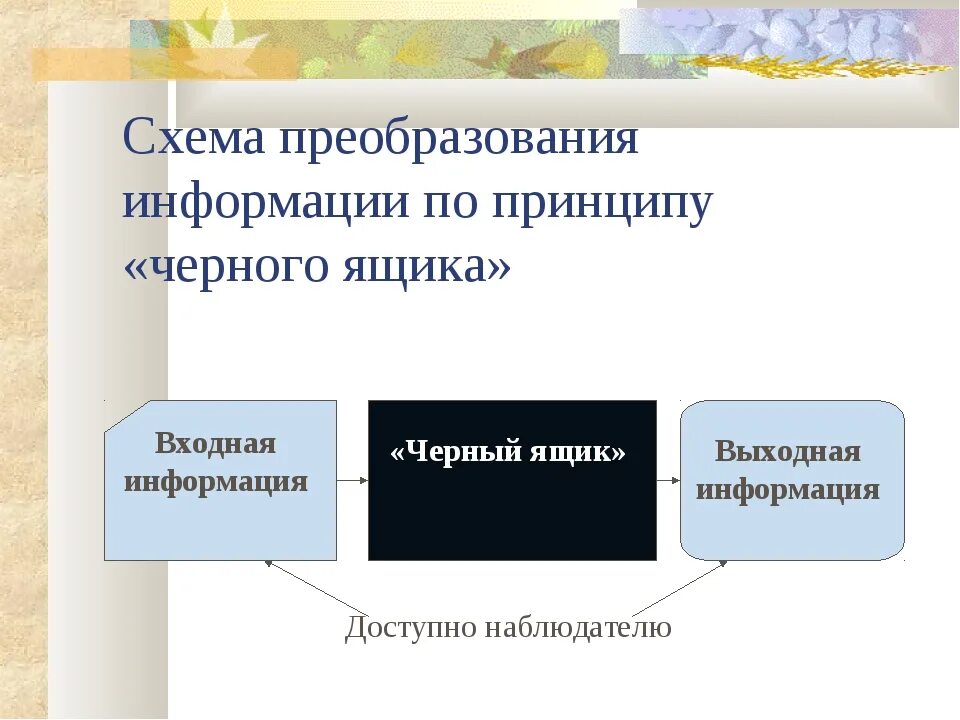 Схема преобразования информации по принципу «черного ящика»

Входная информация

«Черный ящик»

Выходная информация

Доступно наблюдателю